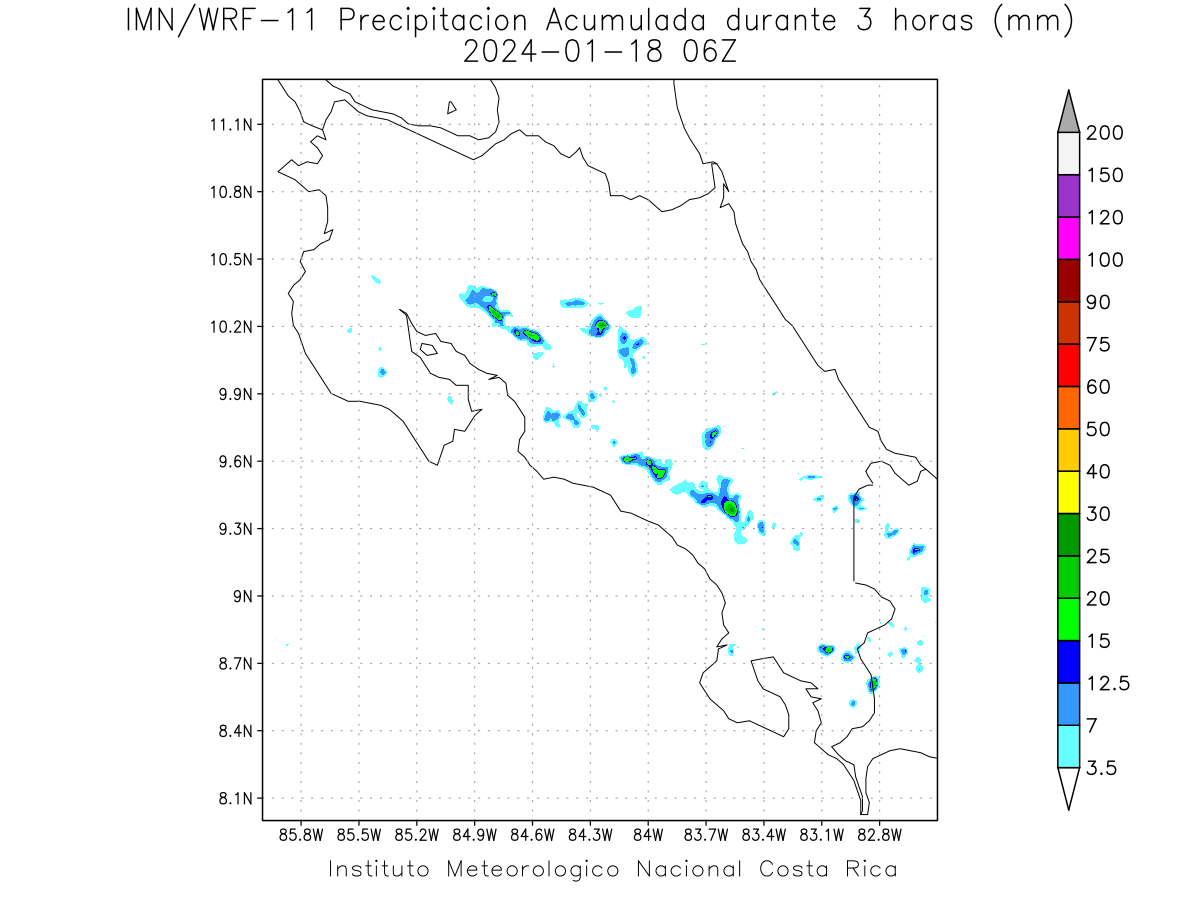 IMN/WRF-11 Precipitacion Acumulada durante 3 horas (mm)
2024-01-18 06Z

11.1N
10.8N
10.5N
10.2N
9.9N
9.6N
9.3N
9N
8.7N
8.4N
8.1N

85.8W 85.5W 85.2W 84.9W 84.6W 84.3W 84W 83.7W 83.4W 83.1W 82.8W

200
150
120
100
90
75
60
50
40
30
25
20
15
12.5
7
3.5

Instituto Meteorologico Nacional Costa Rica